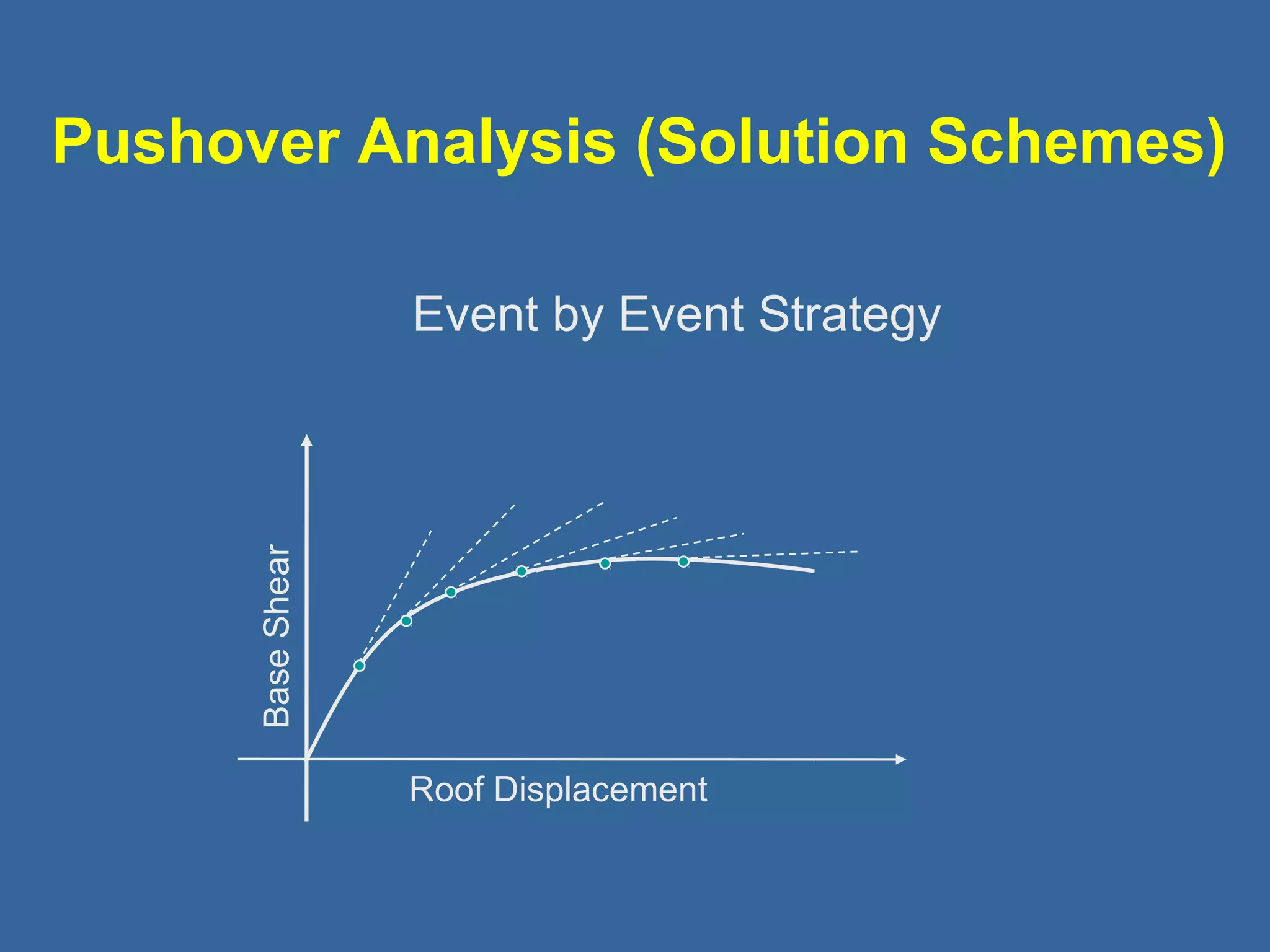 Pushover Analysis (Solution Schemes)

Event by Event Strategy

Base Shear

Roof Displacement